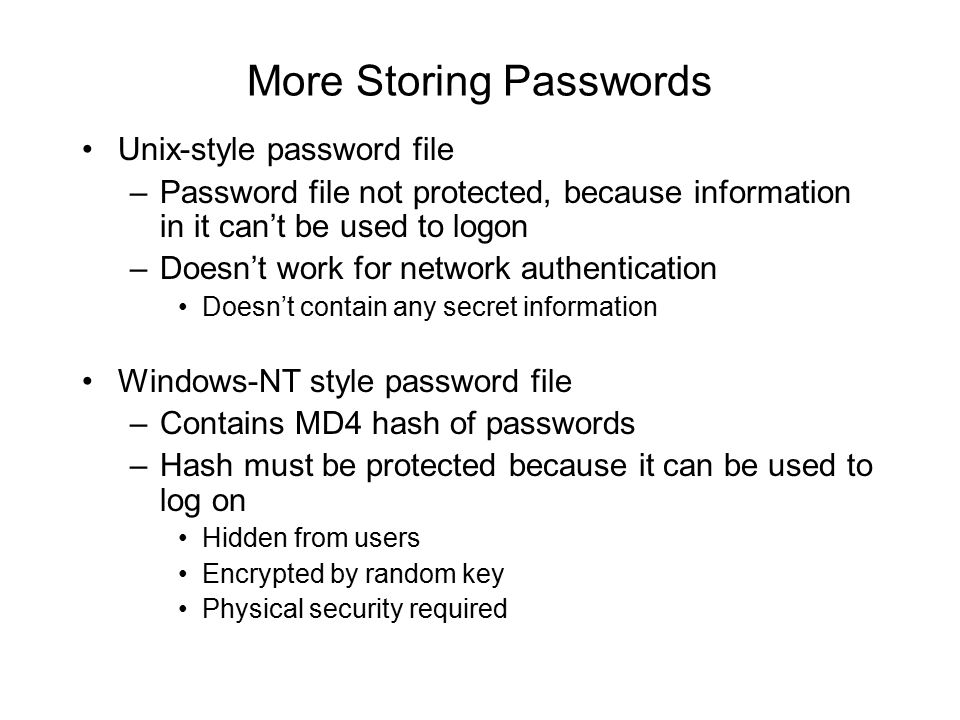 More Storing Passwords

• Unix-style password file
– Password file not protected, because information in it can’t be used to logon
– Doesn’t work for network authentication
• Doesn’t contain any secret information

• Windows-NT style password file
– Contains MD4 hash of passwords
– Hash must be protected because it can be used to log on
• Hidden from users
• Encrypted by random key
• Physical security required